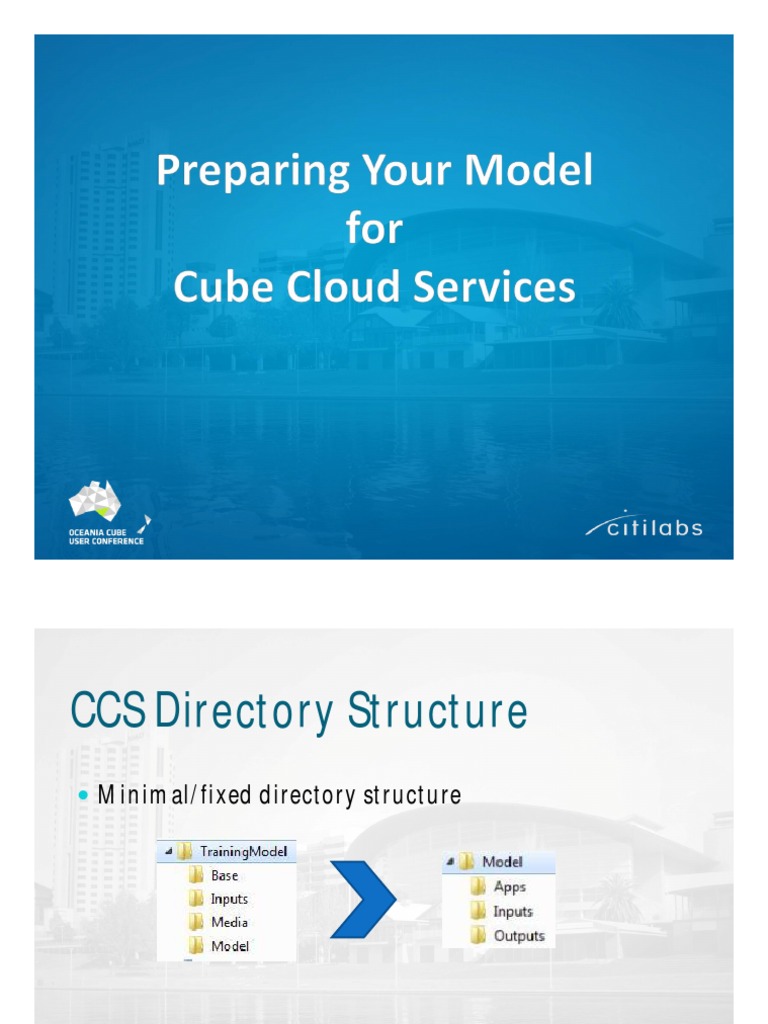 Preparing Your Model
for
Cube Cloud Services

OCEANIA CUBE USER CONFERENCE

citilabs

CCS Directory Structure

• Minimal/fixed directory structure

TrainingModel
Base
Inputs
Media
Model

Model
Apps
Inputs
Outputs